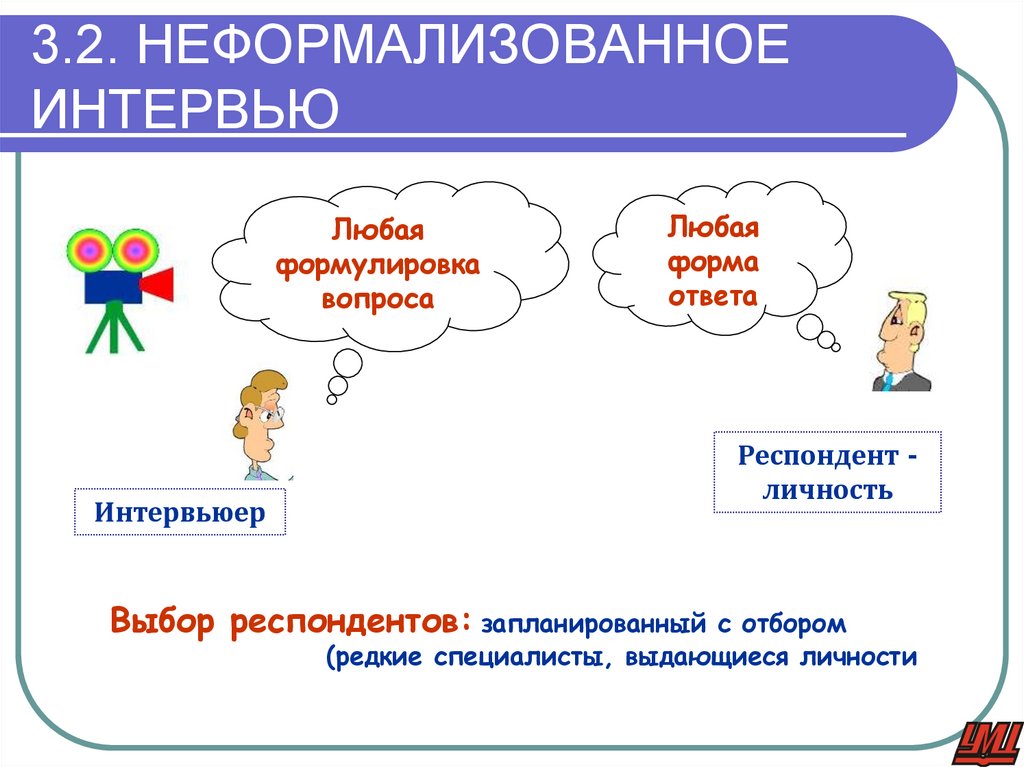 3.2. НЕФОРМАЛИЗОВАННОЕ ИНТЕРВЬЮ

Любая формулировка вопроса

Любая форма ответа

Интервьюер

Респондент - личность

Выбор респондентов: запланированный с отбором (редкие специалисты, выдающиеся личности

УЦ